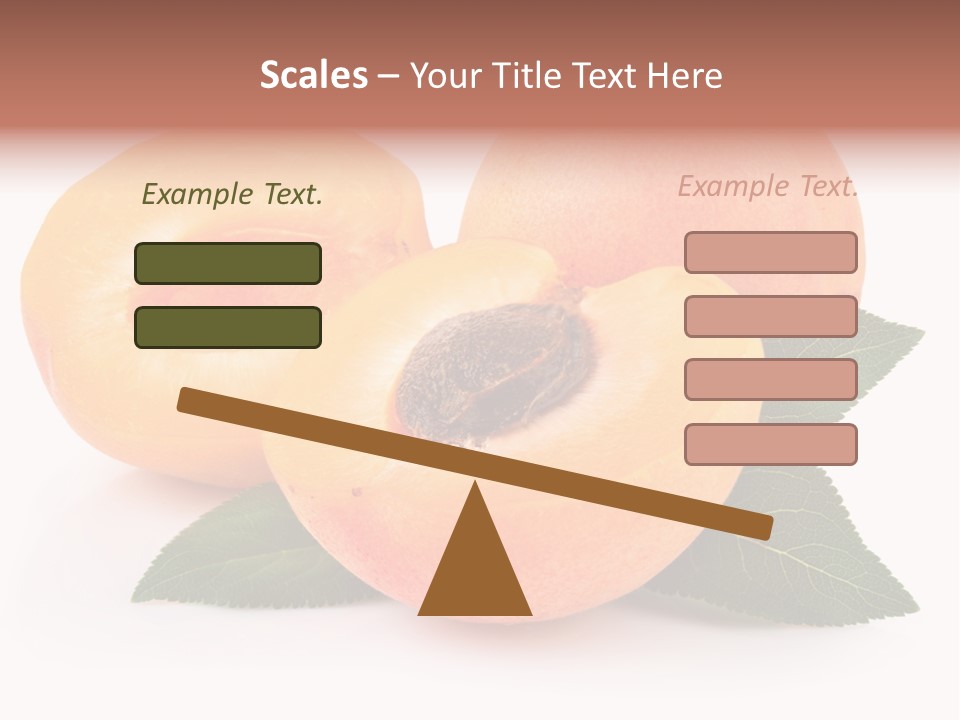 Scales – Your Title Text Here

Example Text.

Example Text.